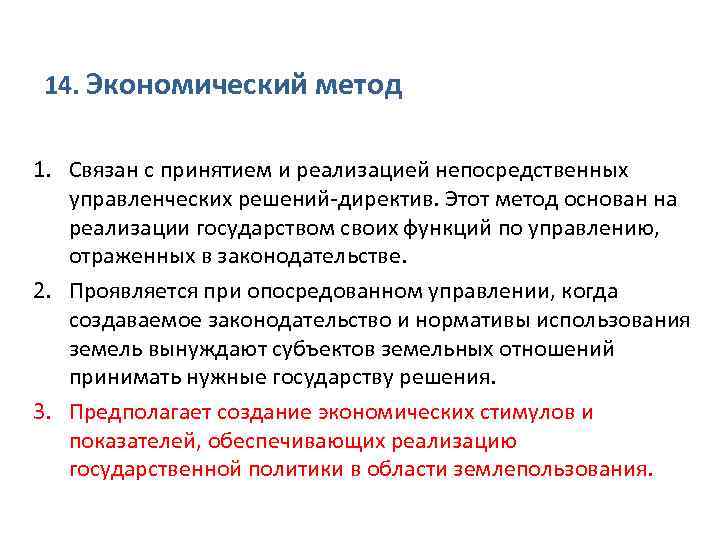 14. Экономический метод

1. Связан с принятием и реализацией непосредственных управленческих решений-директив. Этот метод основан на реализации государством своих функций по управлению, отраженных в законодательстве.
2. Проявляется при опосредованном управлении, когда создаваемое законодательство и нормативы использования земель вынуждают субъектов земельных отношений принимать нужные государству решения.
3. Предполагает создание экономических стимулов и показателей, обеспечивающих реализацию государственной политики в области землепользования.